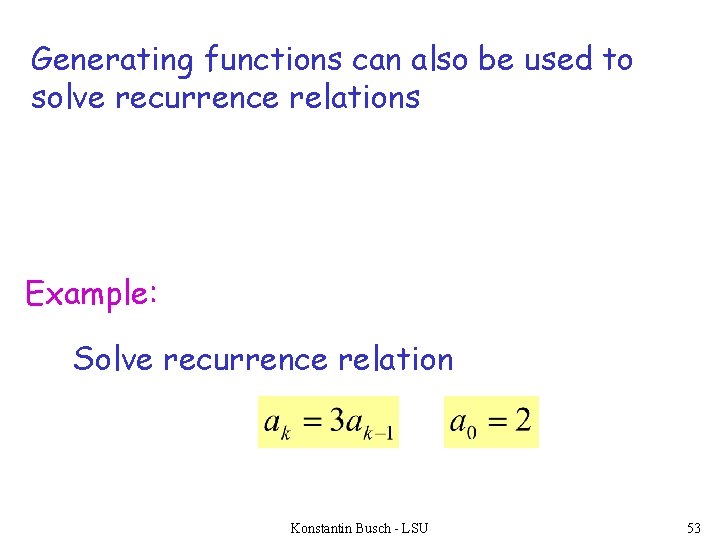 Generating functions can also be used to solve recurrence relations

Example:

Solve recurrence relation

$a_k = 3a_{k-1}$ $a_0 = 2$

Konstantin Busch - LSU

53